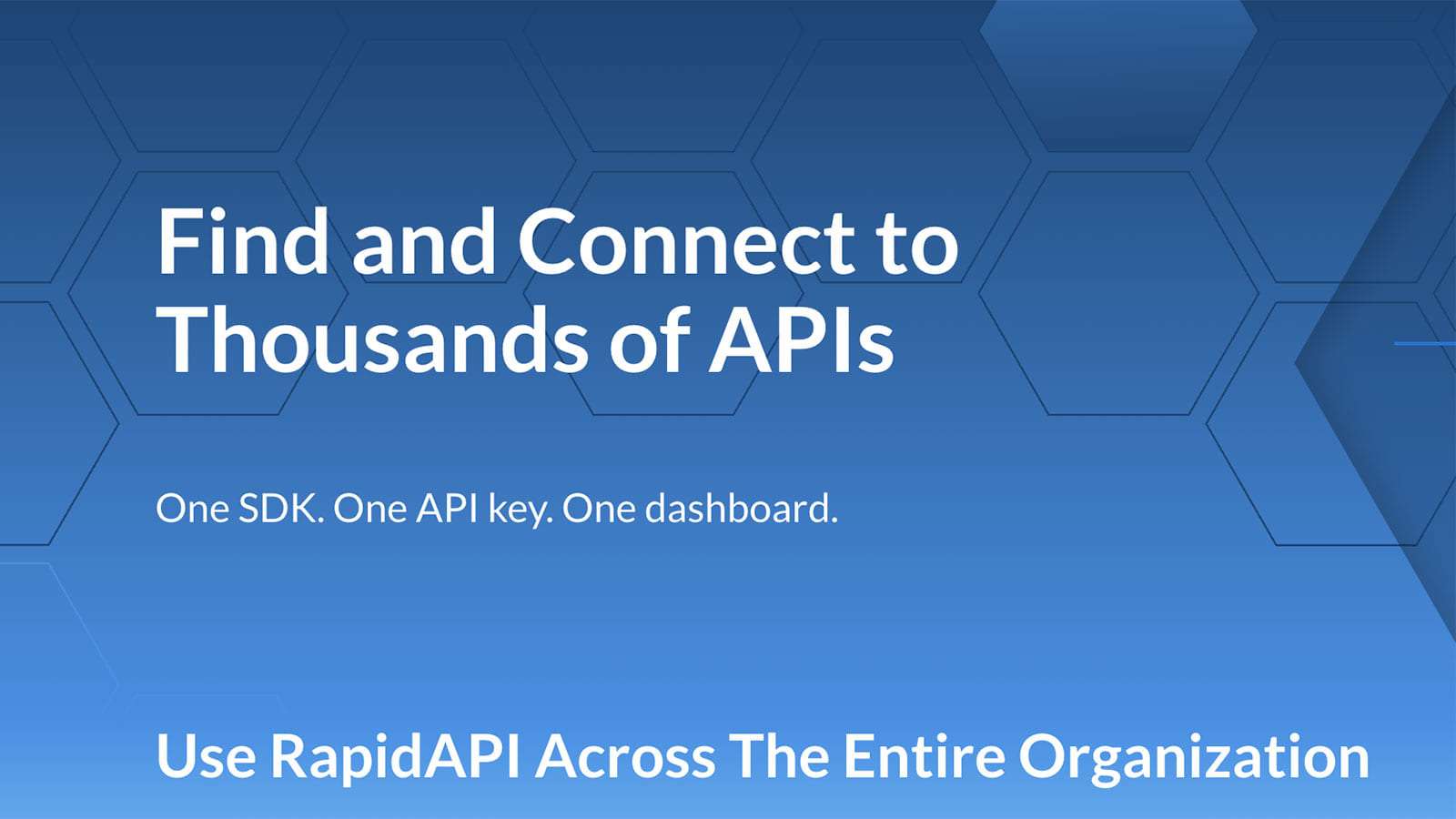 Find and Connect to Thousands of APIs

One SDK. One API key. One dashboard.

Use RapidAPI Across The Entire Organization